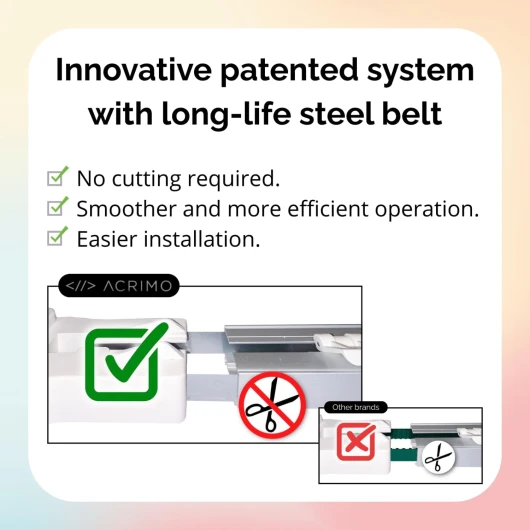 Innovative patented system with long-life steel belt

No cutting required.
Smoother and more efficient operation.
Easier installation.

<//> ACRIMO

Other brands